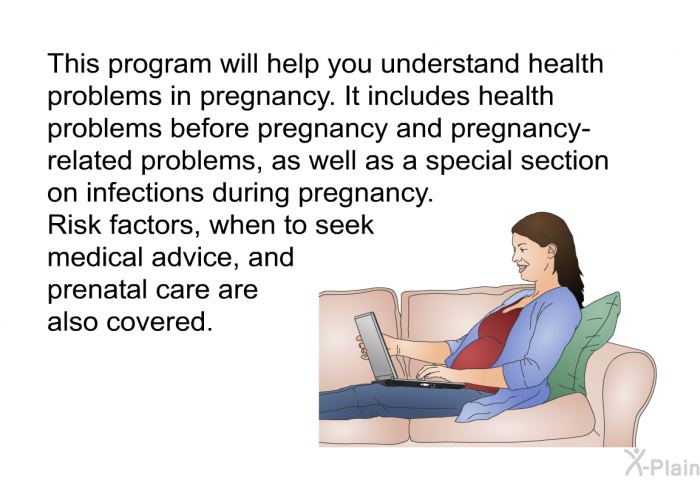 This program will help you understand health problems in pregnancy. It includes health problems before pregnancy and pregnancy-related problems, as well as a special section on infections during pregnancy.
Risk factors, when to seek medical advice, and prenatal care are also covered.

X-Plain